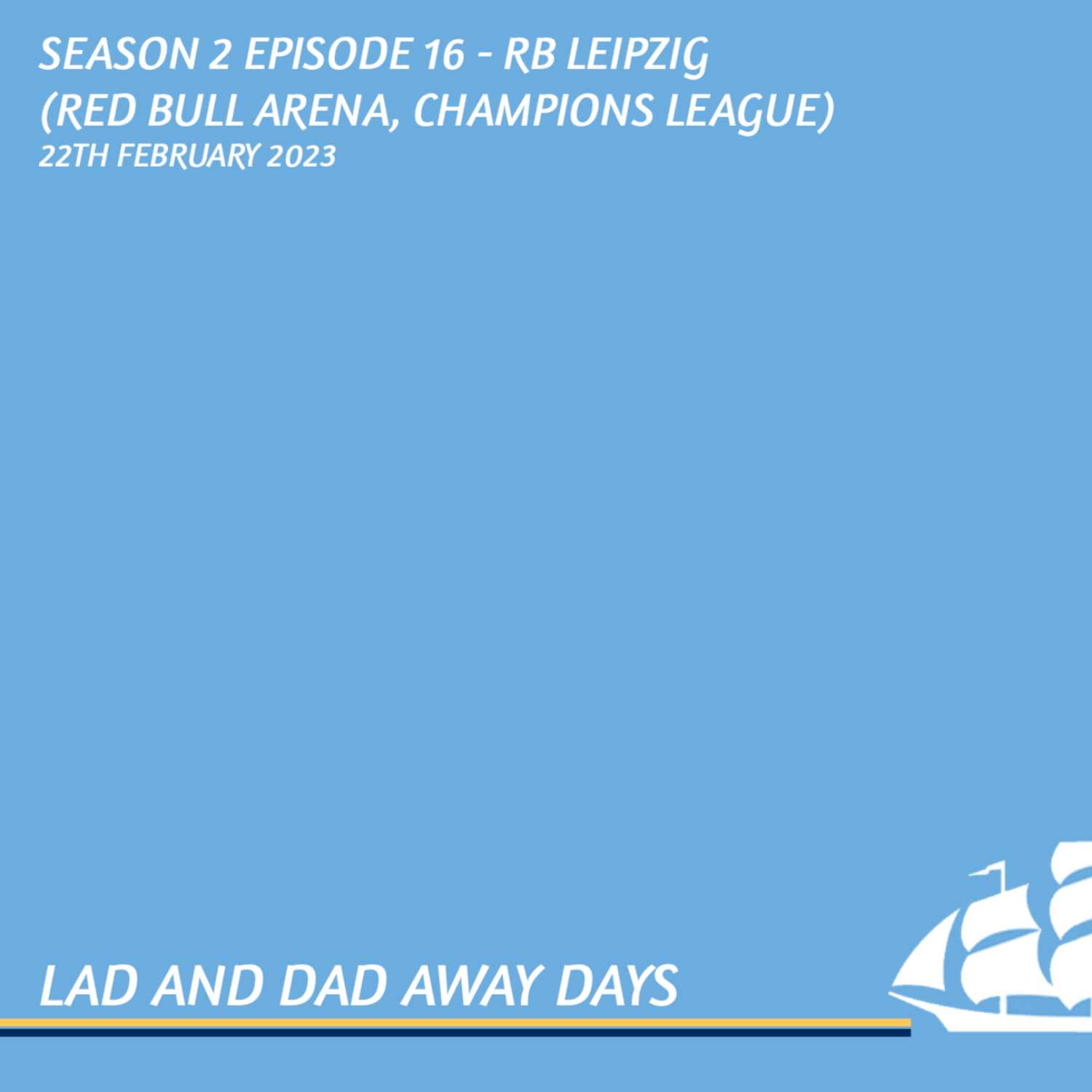 SEASON 2 EPISODE 16 - RB LEIPZIG
(RED BULL ARENA, CHAMPIONS LEAGUE)
22TH FEBRUARY 2023

LAD AND DAD AWAY DAYS